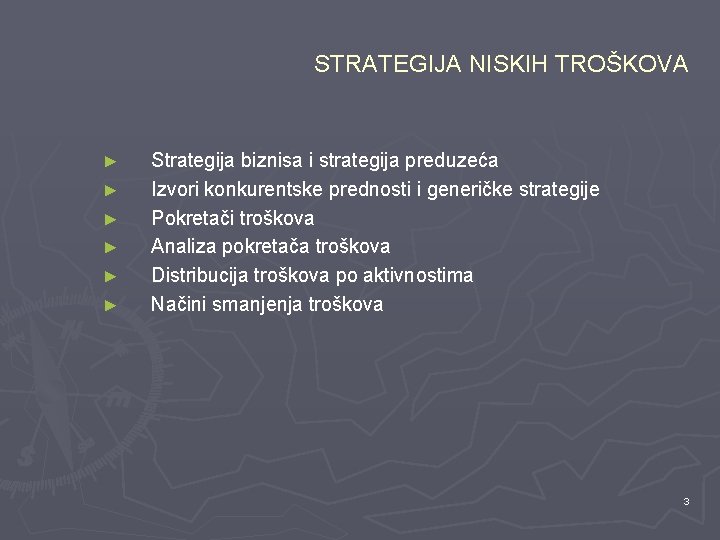 STRATEGIJA NISKIH TROŠKOVA

► Strategija biznisa i strategija preduzeća
► Izvori konkurentske prednosti i generičke strategije
► Pokretači troškova
► Analiza pokretača troškova
► Distribucija troškova po aktivnostima
► Načini smanjenja troškova

3